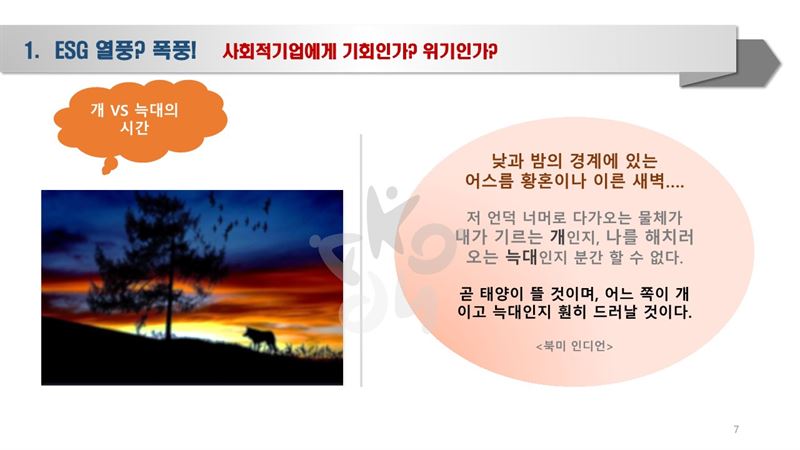 1. ESG 열풍? 폭풍! 사회적기업에게 기회인가? 위기인가?

개 VS 늑대의 시간

낮과 밤의 경계에 있는 어스름 황혼이나 이른 새벽....

저 언덕 너머로 다가오는 물체가 내가 기르는 개인지, 나를 해치러 오는 늑대인지 분간 할 수 없다.

곧 태양이 뜰 것이며, 어느 쪽이 개이고 늑대인지 훤히 드러날 것이다.

<북미 인디언>

7